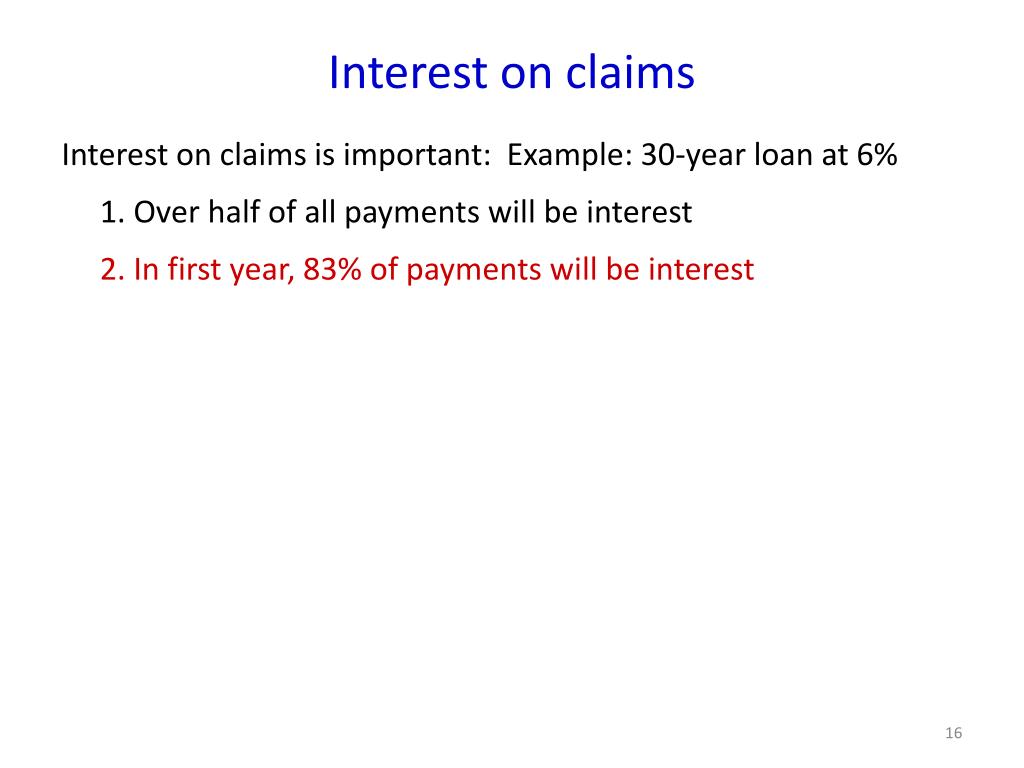 Interest on claims

Interest on claims is important:  Example: 30-year loan at 6%

1. Over half of all payments will be interest

2. In first year, 83% of payments will be interest

16